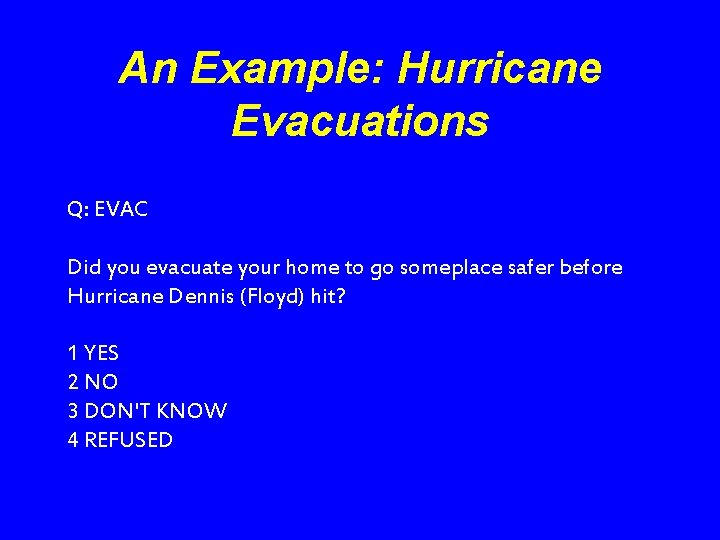 An Example: Hurricane Evacuations

Q: EVAC

Did you evacuate your home to go someplace safer before Hurricane Dennis (Floyd) hit?

1 YES
2 NO
3 DON'T KNOW
4 REFUSED